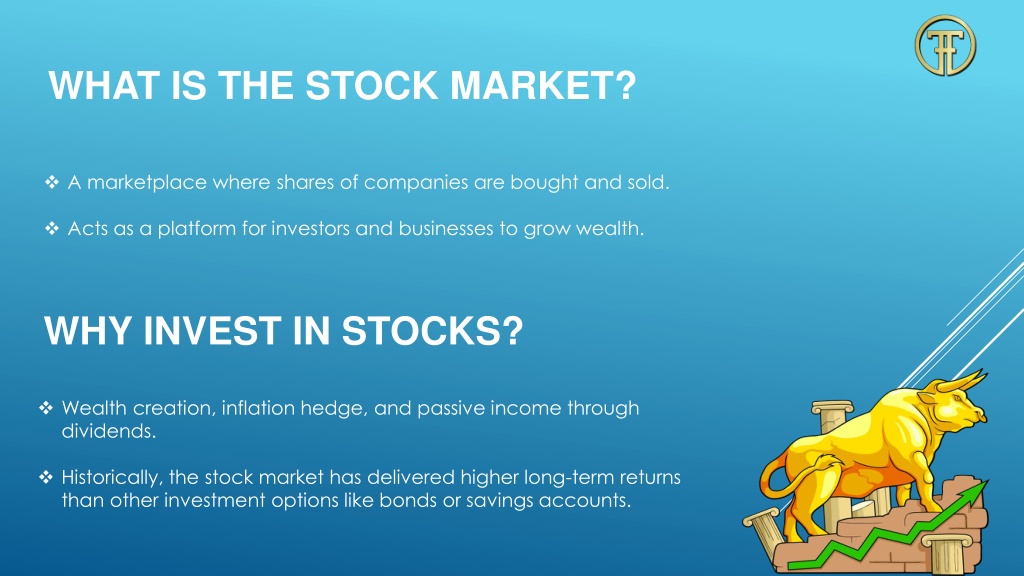 WHAT IS THE STOCK MARKET?

❖ A marketplace where shares of companies are bought and sold.

❖ Acts as a platform for investors and businesses to grow wealth.

WHY INVEST IN STOCKS?

❖ Wealth creation, inflation hedge, and passive income through dividends.

❖ Historically, the stock market has delivered higher long-term returns than other investment options like bonds or savings accounts.